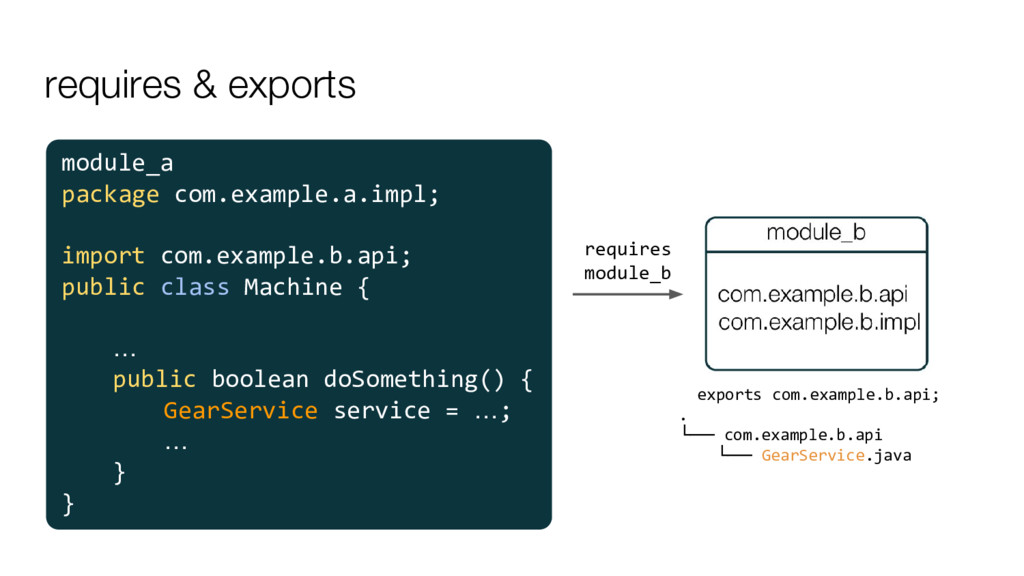 requires & exports

module_a
package com.example.a.impl;

import com.example.b.api;
public class Machine {

    …
    public boolean doSomething() {
        GearService service = …;
        …
    }
}

requires
module_b

module_b

com.example.b.api
com.example.b.impl

exports com.example.b.api;

.
└── com.example.b.api
    └── GearService.java